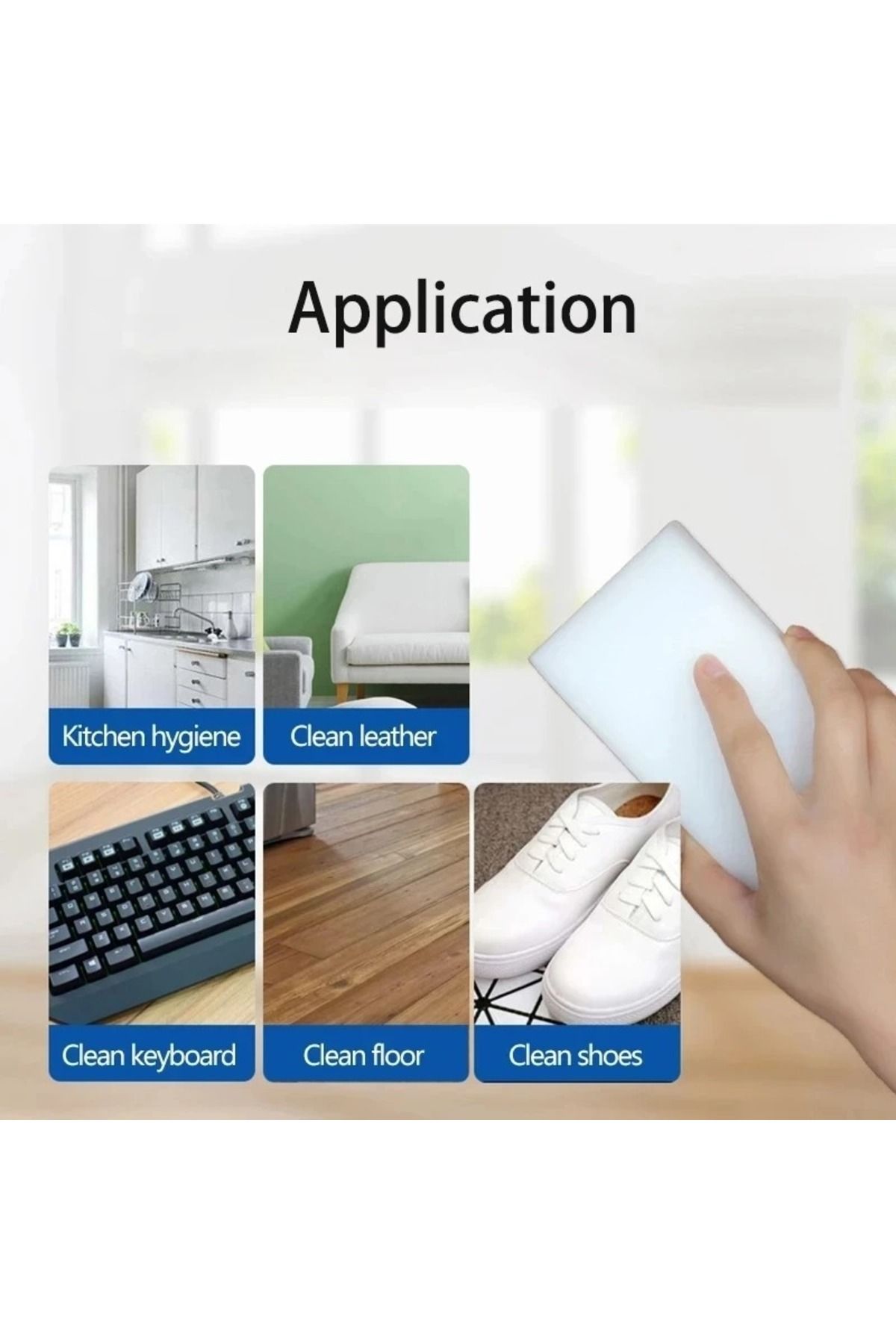 Application

Kitchen hygiene

Clean leather

Clean keyboard

Clean floor

Clean shoes